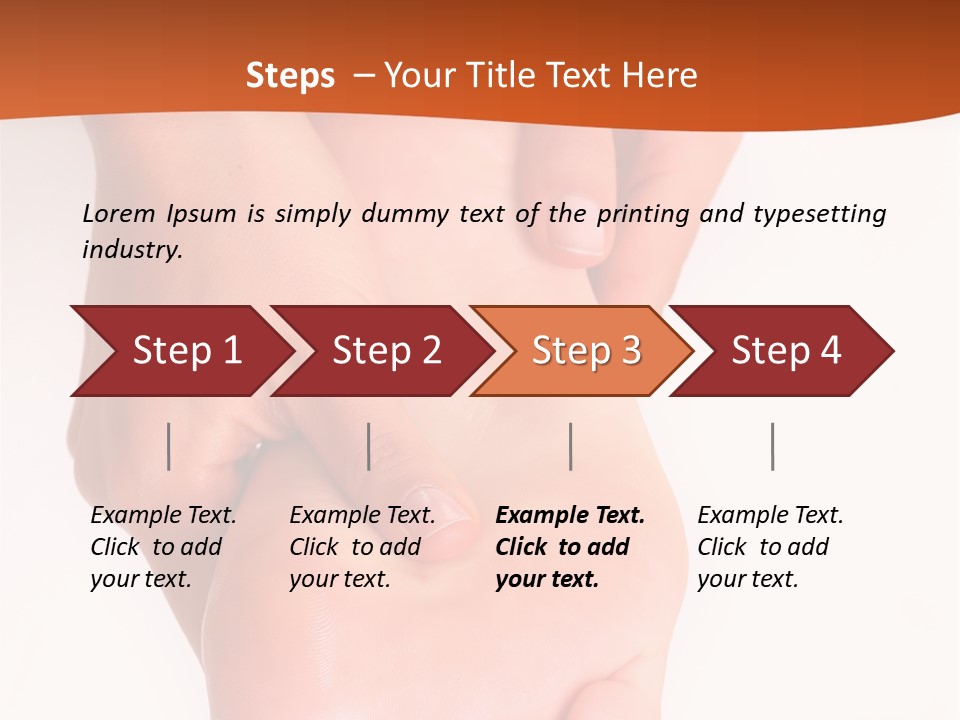 Steps – Your Title Text Here

Lorem Ipsum is simply dummy text of the printing and typesetting industry.

Step 1

Step 2

Step 3

Step 4

Example Text. Click to add your text.

Example Text. Click to add your text.

Example Text. Click to add your text.

Example Text. Click to add your text.